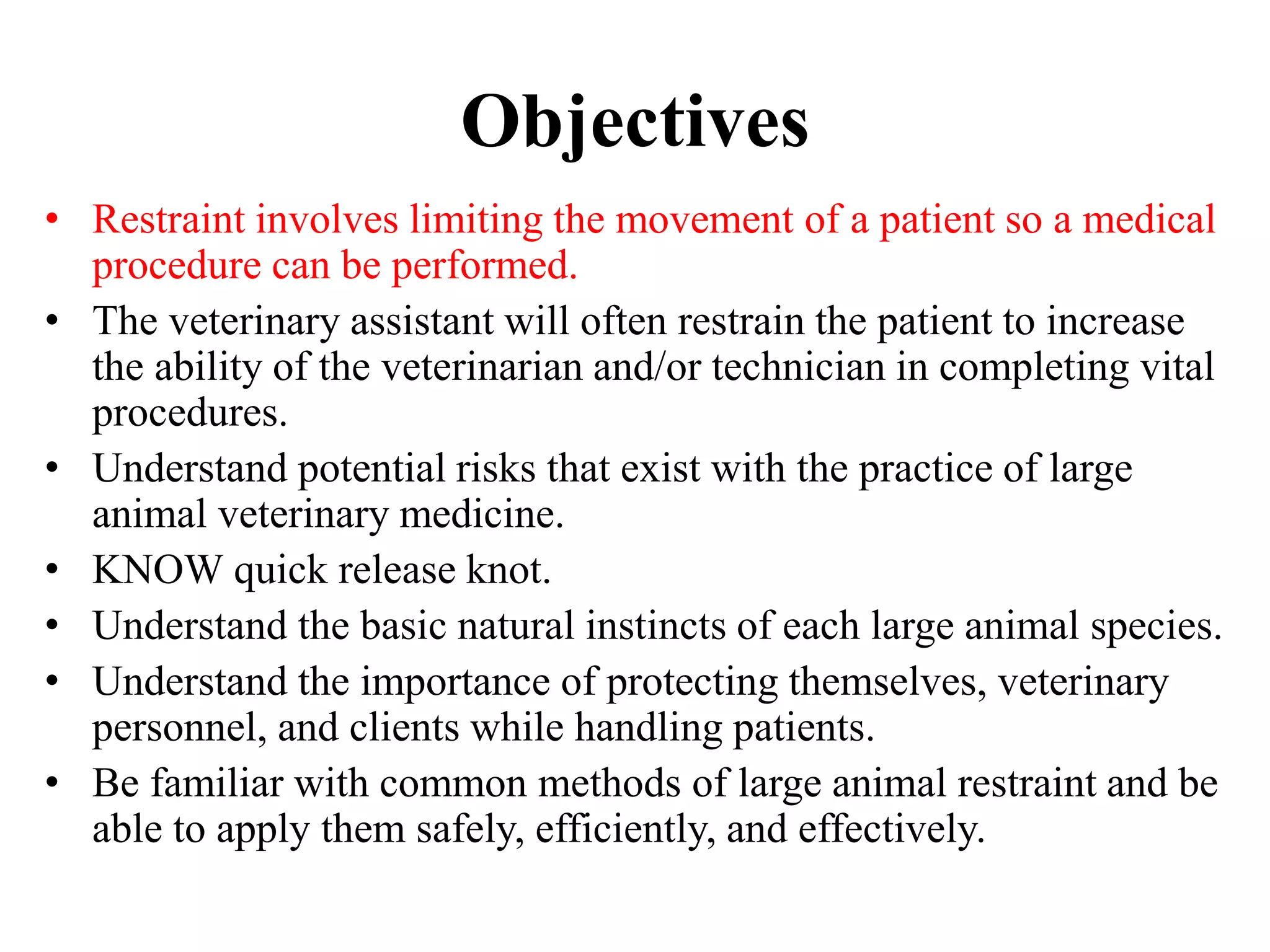 Objectives

• Restraint involves limiting the movement of a patient so a medical procedure can be performed.
• The veterinary assistant will often restrain the patient to increase the ability of the veterinarian and/or technician in completing vital procedures.
• Understand potential risks that exist with the practice of large animal veterinary medicine.
• KNOW quick release knot.
• Understand the basic natural instincts of each large animal species.
• Understand the importance of protecting themselves, veterinary personnel, and clients while handling patients.
• Be familiar with common methods of large animal restraint and be able to apply them safely, efficiently, and effectively.